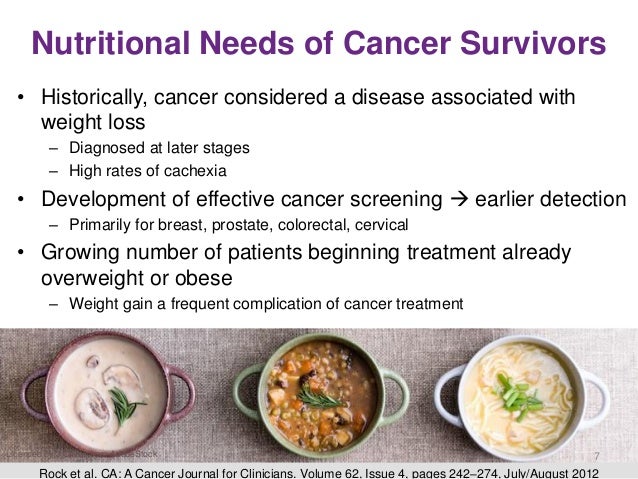 Nutritional Needs of Cancer Survivors

• Historically, cancer considered a disease associated with weight loss
 – Diagnosed at later stages
 – High rates of cachexia
• Development of effective cancer screening → earlier detection
 – Primarily for breast, prostate, colorectal, cervical
• Growing number of patients beginning treatment already overweight or obese
 – Weight gain a frequent complication of cancer treatment

Stock

7

Rock et al. CA: A Cancer Journal for Clinicians. Volume 62, Issue 4, pages 242–274, July/August 2012